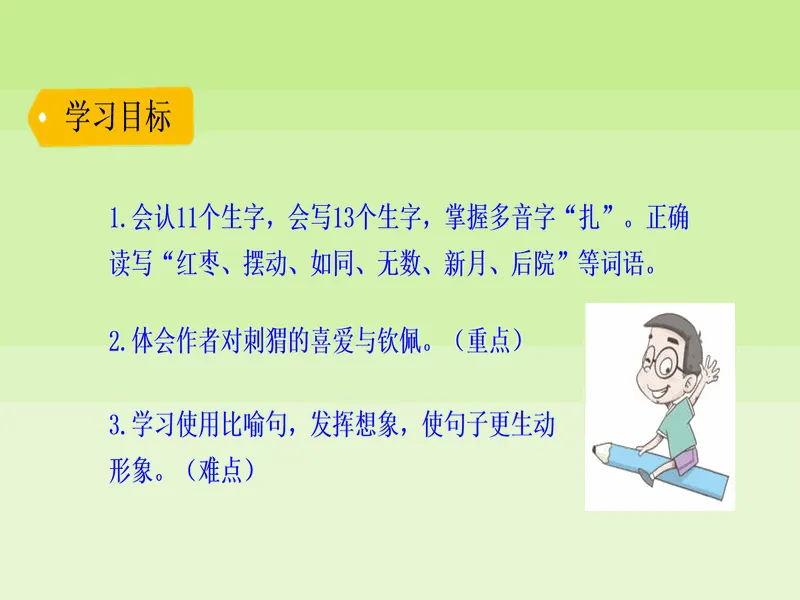 学习目标

1.会认11个生字，会写13个生字，掌握多音字“扎”。正确读写“红枣、摆动、如同、无数、新月、后院”等词语。

2.体会作者对刺猬的喜爱与钦佩。（重点）

3.学习使用比喻句，发挥想象，使句子更生动形象。（难点）